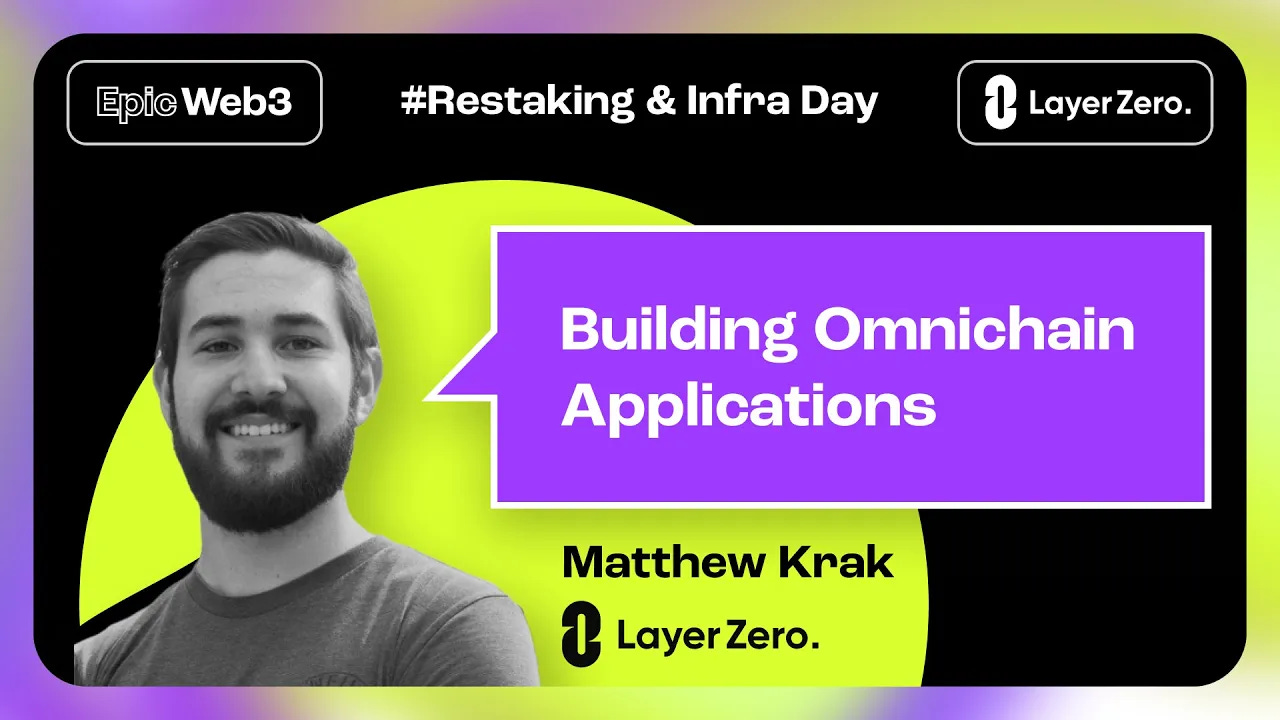 Epic Web3

#Restaking & Infra Day

LayerZero.

Building Omnichain Applications

Matthew Krak

LayerZero.